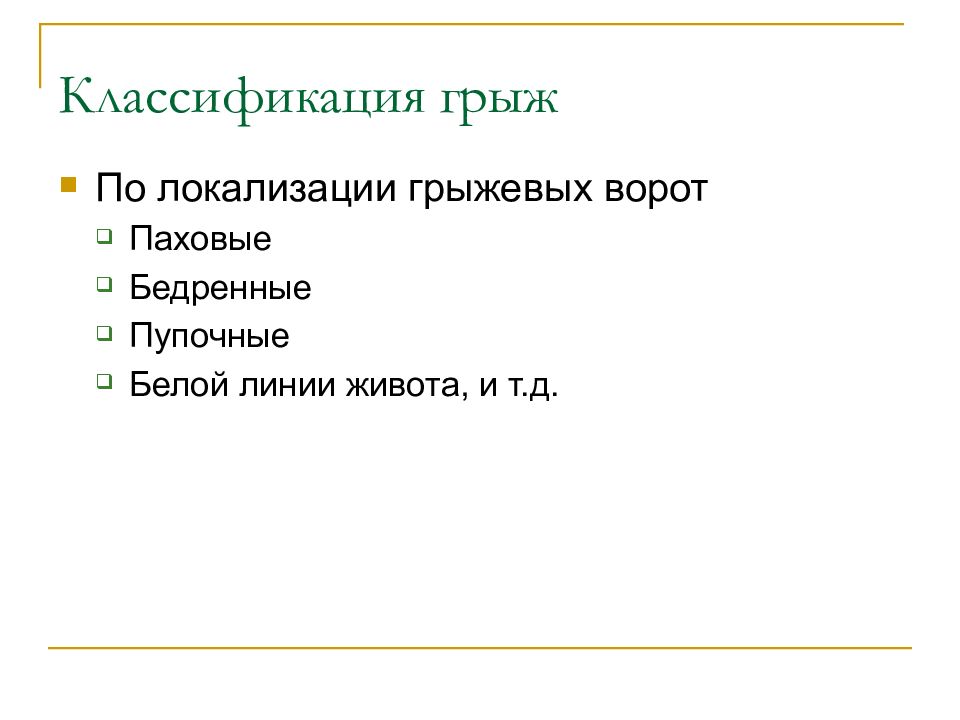 Классификация грыж

По локализации грыжевых ворот

Паховые

Бедренные

Пупочные

Белой линии живота, и т.д.